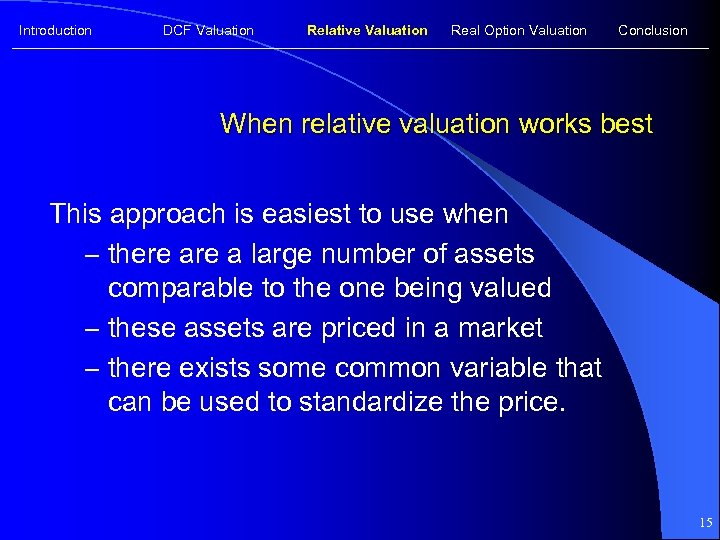 Introduction DCF Valuation Relative Valuation Real Option Valuation Conclusion

When relative valuation works best

This approach is easiest to use when
– there are a large number of assets comparable to the one being valued
– these assets are priced in a market
– there exists some common variable that can be used to standardize the price.

15